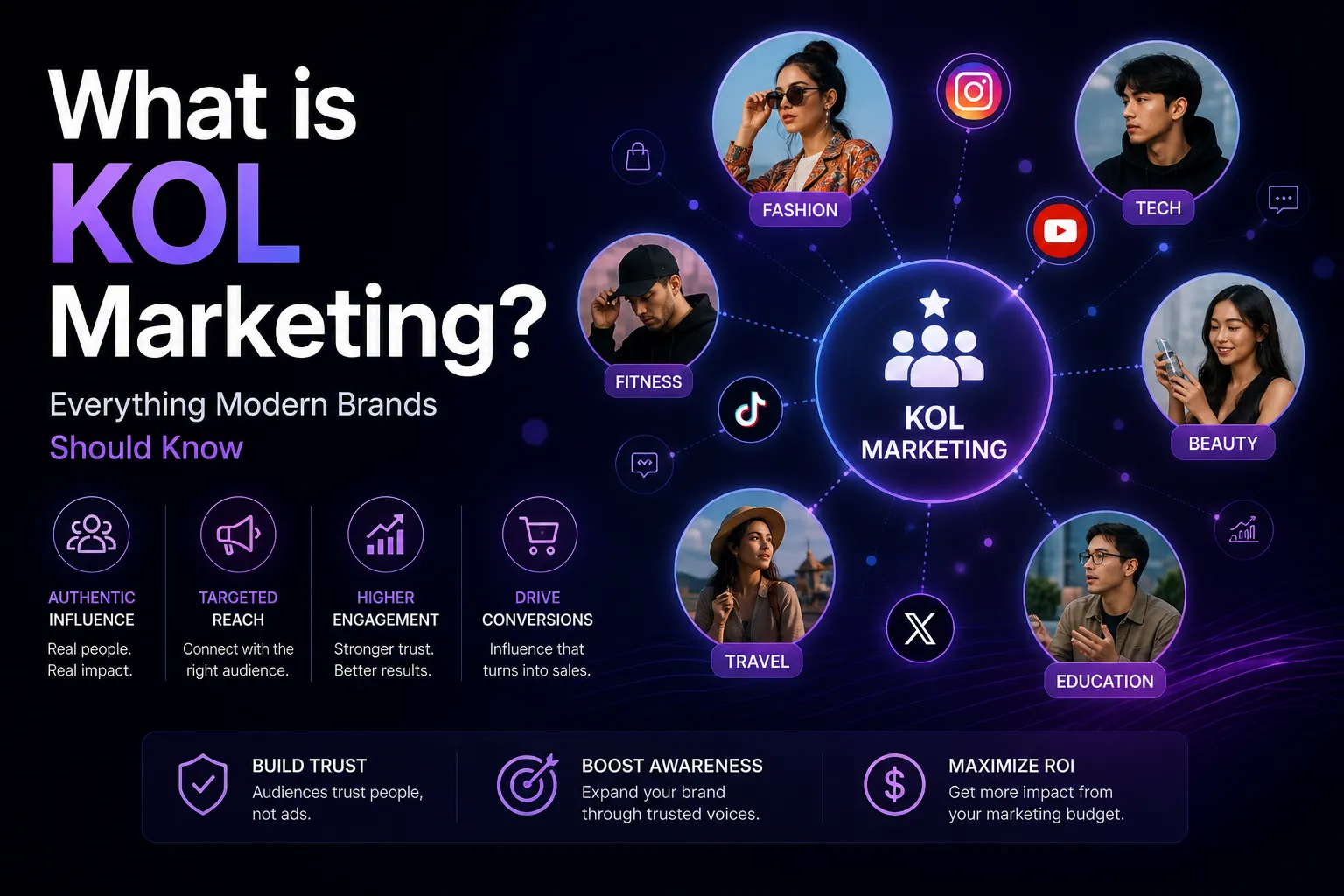 What is KOL Marketing?

Everything Modern Brands Should Know

AUTHENTIC INFLUENCE
Real people. Real impact.

TARGETED REACH
Connect with the right audience.

HIGHER ENGAGEMENT
Stronger trust. Better results.

DRIVE CONVERSIONS
Influence that turns into sales.

FASHION

TECH

FITNESS

KOL MARKETING

BEAUTY

TRAVEL

EDUCATION

BUILD TRUST
Audiences trust people, not ads.

BOOST AWARENESS
Expand your brand through trusted voices.

MAXIMIZE ROI
Get more impact from your marketing budget.